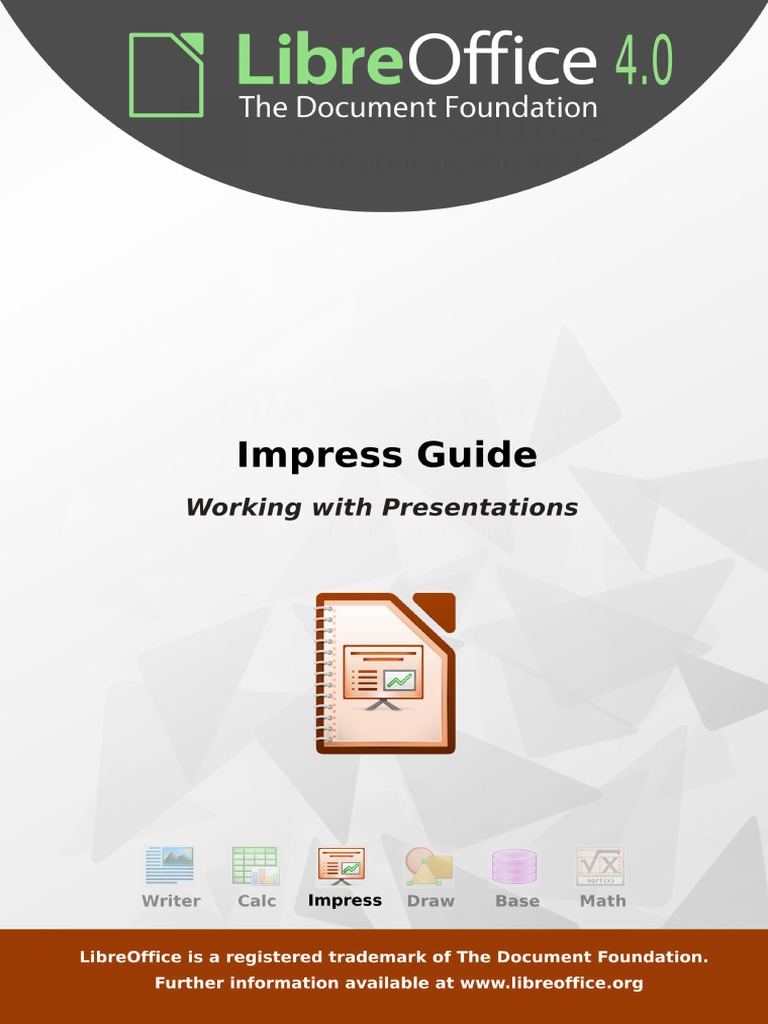 LibreOffice 4.0
The Document Foundation

Impress Guide

Working with Presentations

Writer Calc Impress Draw Base Math

LibreOffice is a registered trademark of The Document Foundation. Further information available at www.libreoffice.org